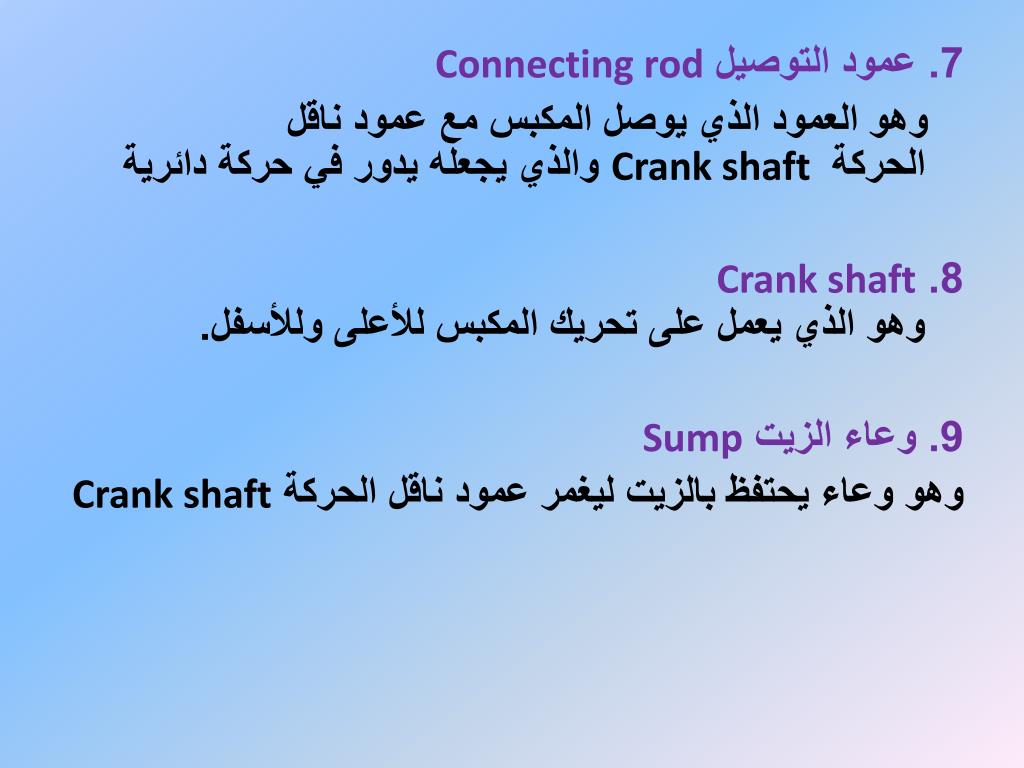 7. عمود التوصيل Connecting rod
وهو العمود الذي يوصل المكبس مع عمود ناقل الحركة Crank shaft والذي يجعله يدور في حركة دائرية

8. Crank shaft
وهو الذي يعمل على تحريك المكبس للأعلى وللأسفل.

9. وعاء الزيت Sump
وهو وعاء يحتفظ بالزيت ليغمر عمود ناقل الحركة Crank shaft